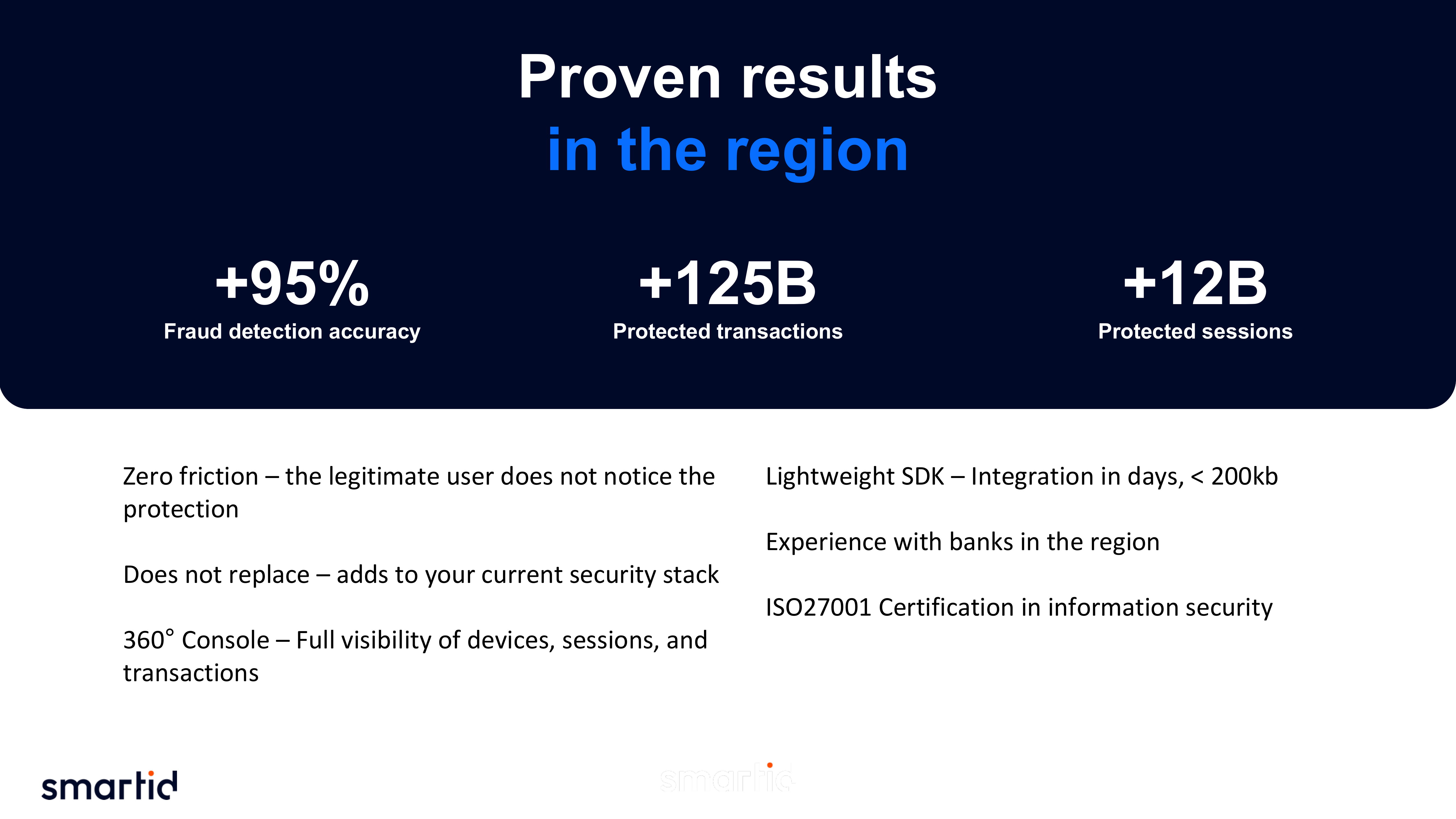 Proven results
in the region

+95%
Fraud detection accuracy

+125B
Protected transactions

+12B
Protected sessions

Zero friction – the legitimate user does not notice the protection

Does not replace – adds to your current security stack

360° Console – Full visibility of devices, sessions, and transactions

Lightweight SDK – Integration in days, < 200kb

Experience with banks in the region

ISO27001 Certification in information security

smartid

smartid